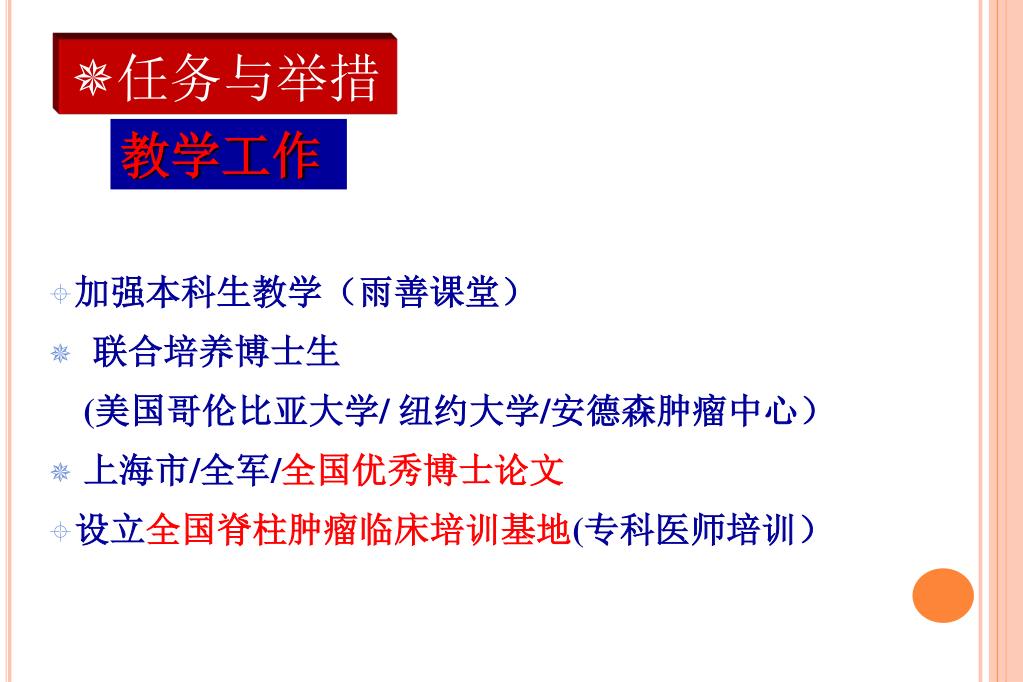 任务与举措

教学工作

加强本科生教学（雨善课堂）

联合培养博士生

(美国哥伦比亚大学/ 纽约大学/安德森肿瘤中心）

上海市/全军/全国优秀博士论文

设立全国脊柱肿瘤临床培训基地(专科医师培训）